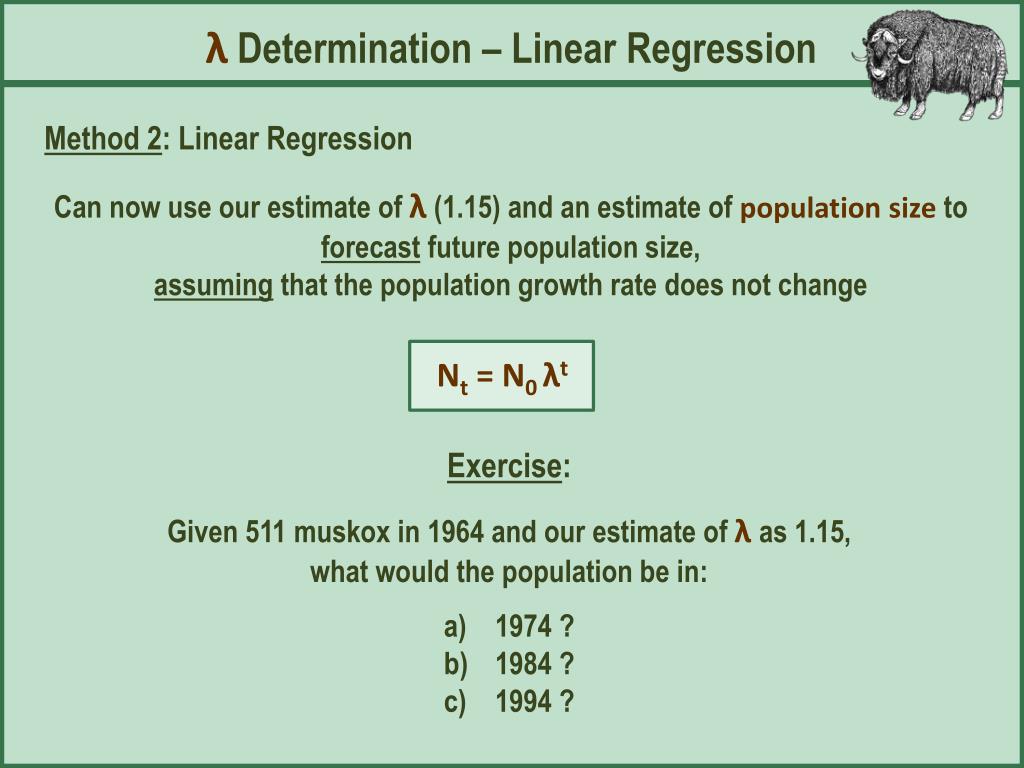 λ Determination – Linear Regression

Method 2: Linear Regression

Can now use our estimate of λ (1.15) and an estimate of population size to forecast future population size,
assuming that the population growth rate does not change

$N_t = N_0 \lambda^t$

Exercise:

Given 511 muskox in 1964 and our estimate of λ as 1.15,
what would the population be in:

a) 1974 ?
b) 1984 ?
c) 1994 ?